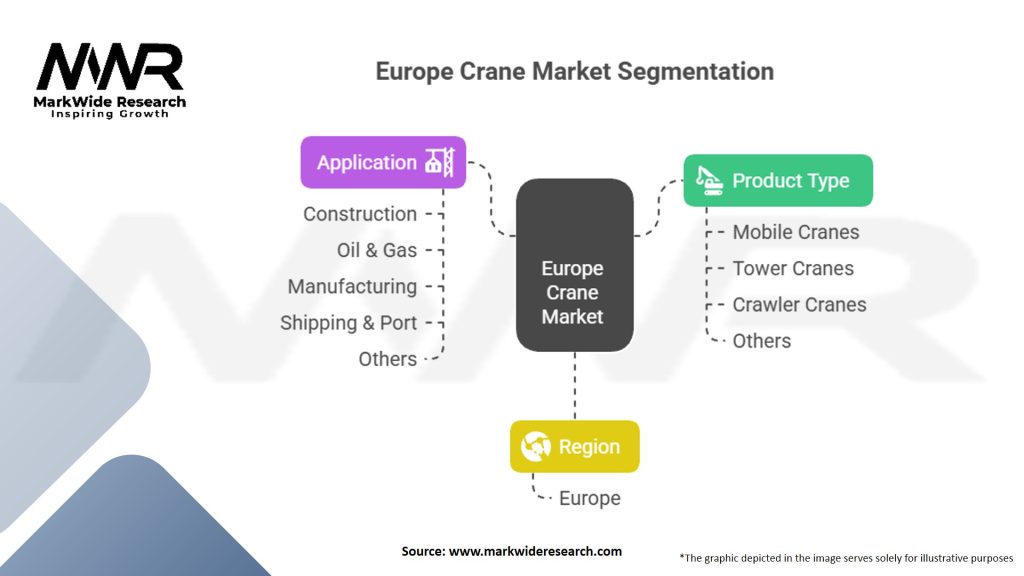 MWR
MarkWide Research
Inspiring Growth

Europe Crane Market Segmentation

Application
Construction
Oil & Gas
Manufacturing
Shipping & Port
Others

Europe Crane Market

Product Type
Mobile Cranes
Tower Cranes
Crawler Cranes
Others

Region
Europe

Source: www.markwideresearch.com

*The graphic depicted in the image serves solely for illustrative purposes